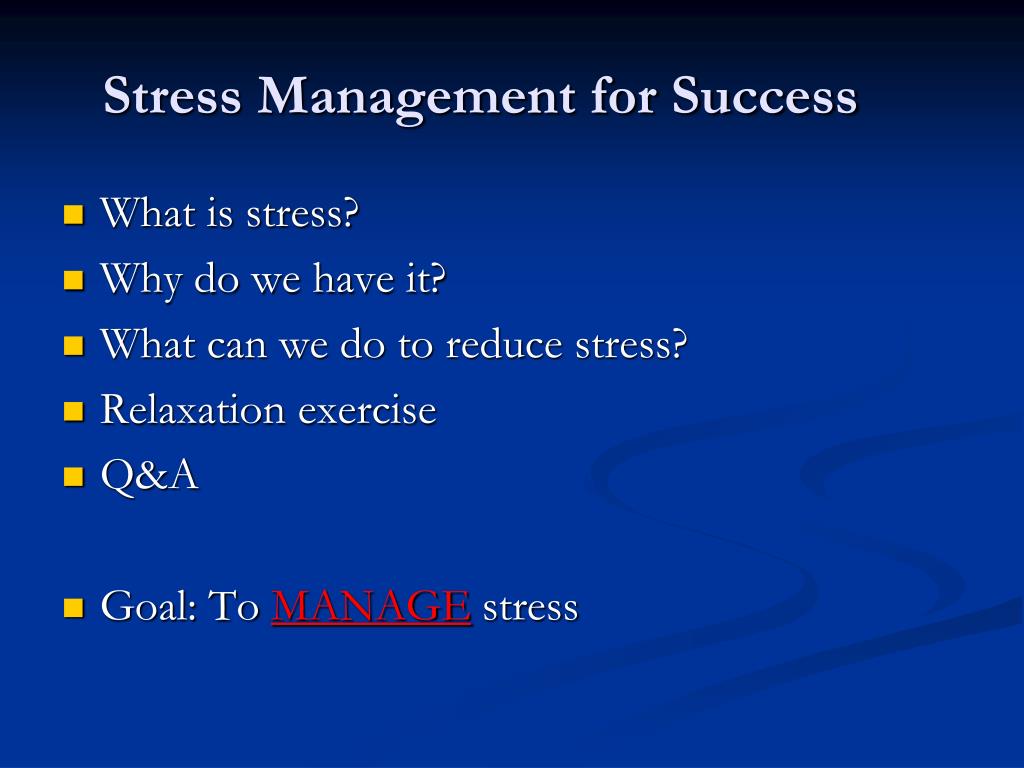 Stress Management for Success

- What is stress?
- Why do we have it?
- What can we do to reduce stress?
- Relaxation exercise
- Q&A

- Goal: To MANAGE stress